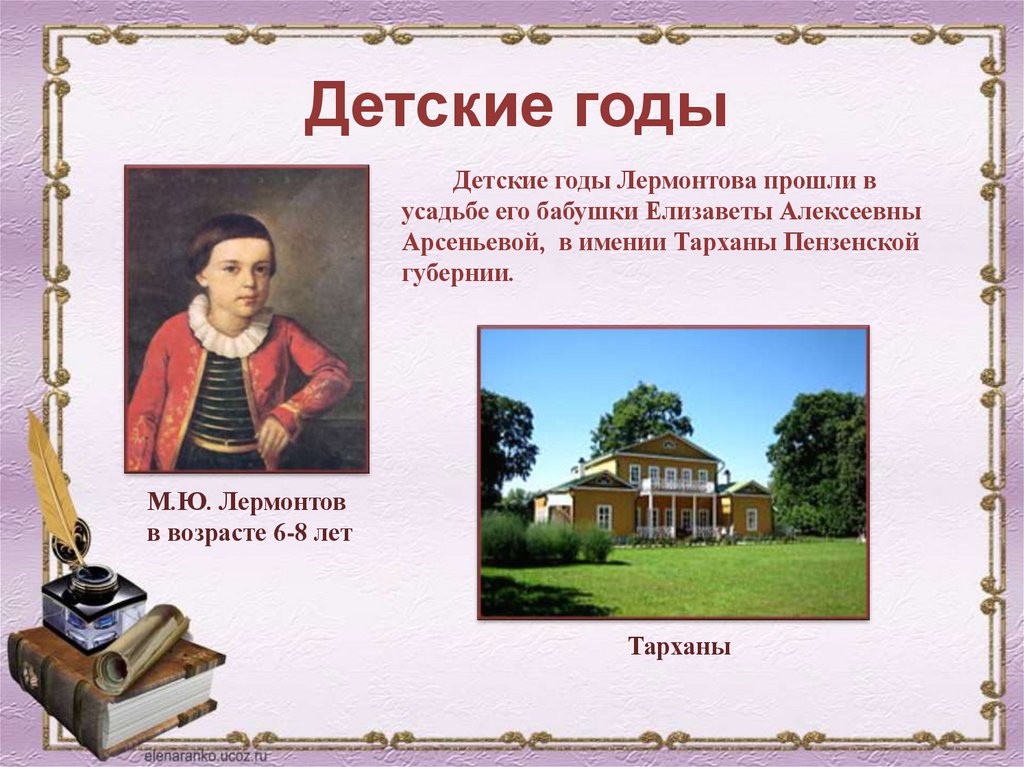 Детские годы

Детские годы Лермонтова прошли в усадьбе его бабушки Елизаветы Алексеевны Арсеньевой, в имении Тарханы Пензенской губернии.

М.Ю. Лермонтов в возрасте 6-8 лет

Тарханы

elenaranko.ucoz.ru